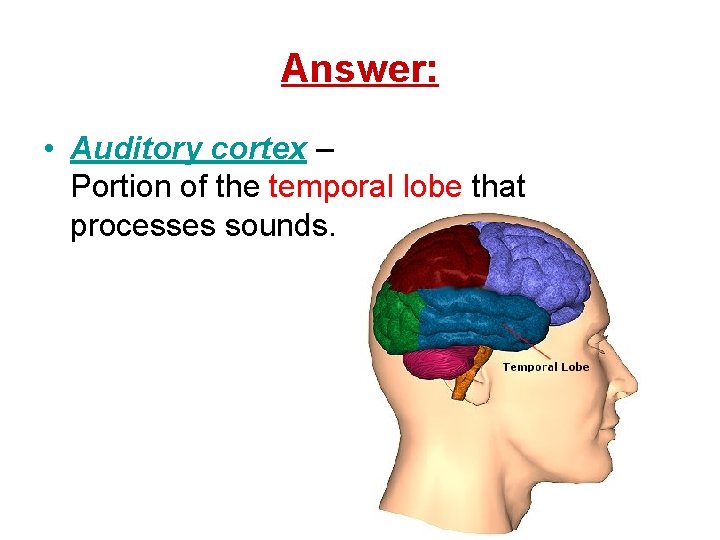 Answer:

• Auditory cortex – Portion of the temporal lobe that processes sounds.

Temporal Lobe